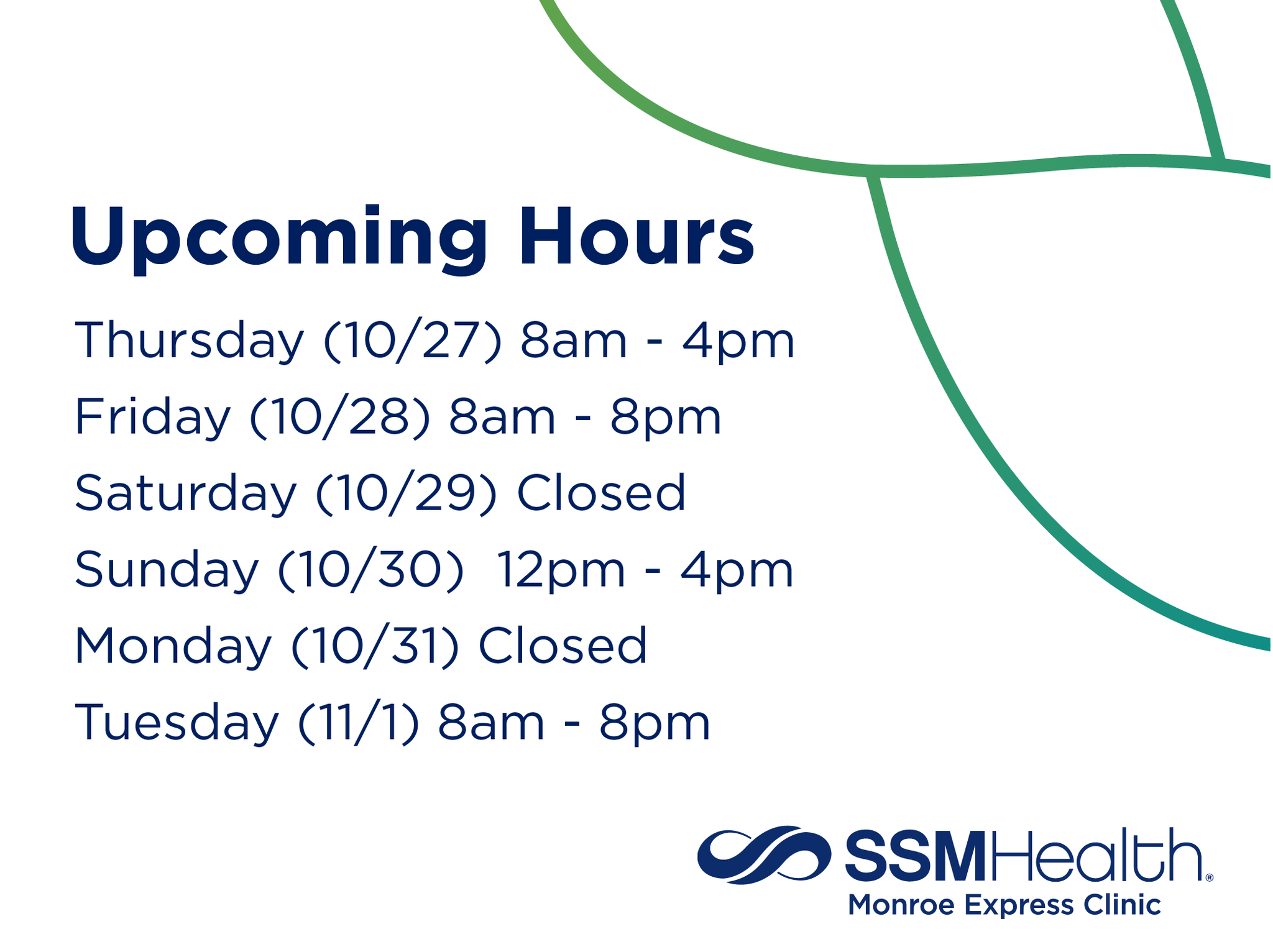 Upcoming Hours

Thursday (10/27) 8am - 4pm

Friday (10/28) 8am - 8pm

Saturday (10/29) Closed

Sunday (10/30)  12pm - 4pm

Monday (10/31) Closed

Tuesday (11/1) 8am - 8pm

SSMHealth®
Monroe Express Clinic